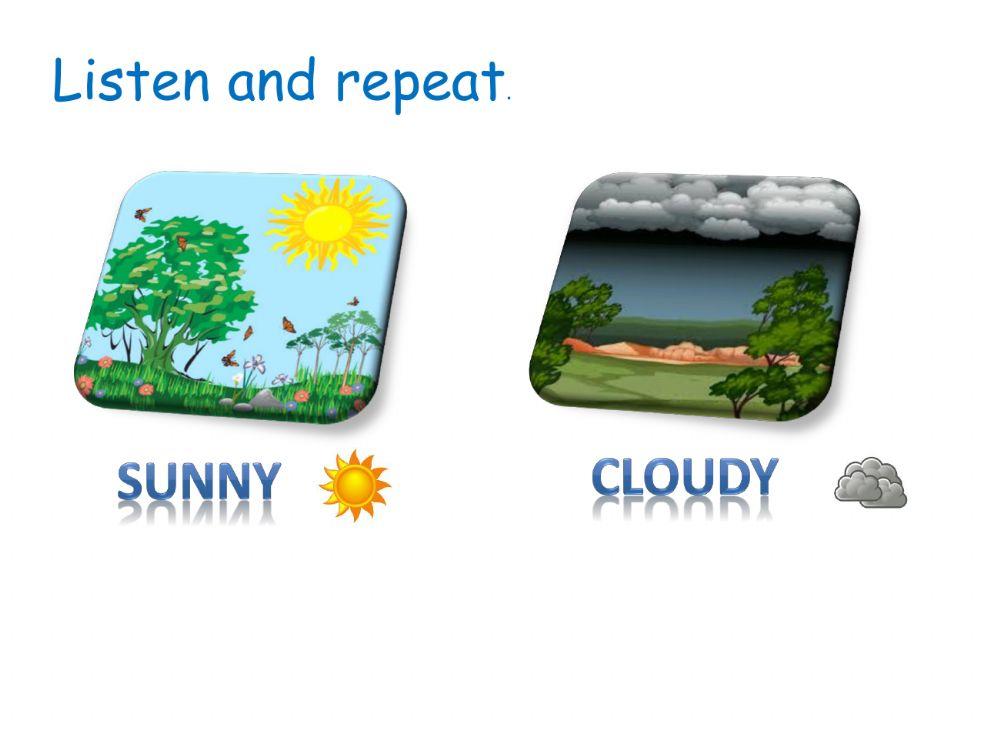 Listen and repeat.

SUNNY

CLOUDY